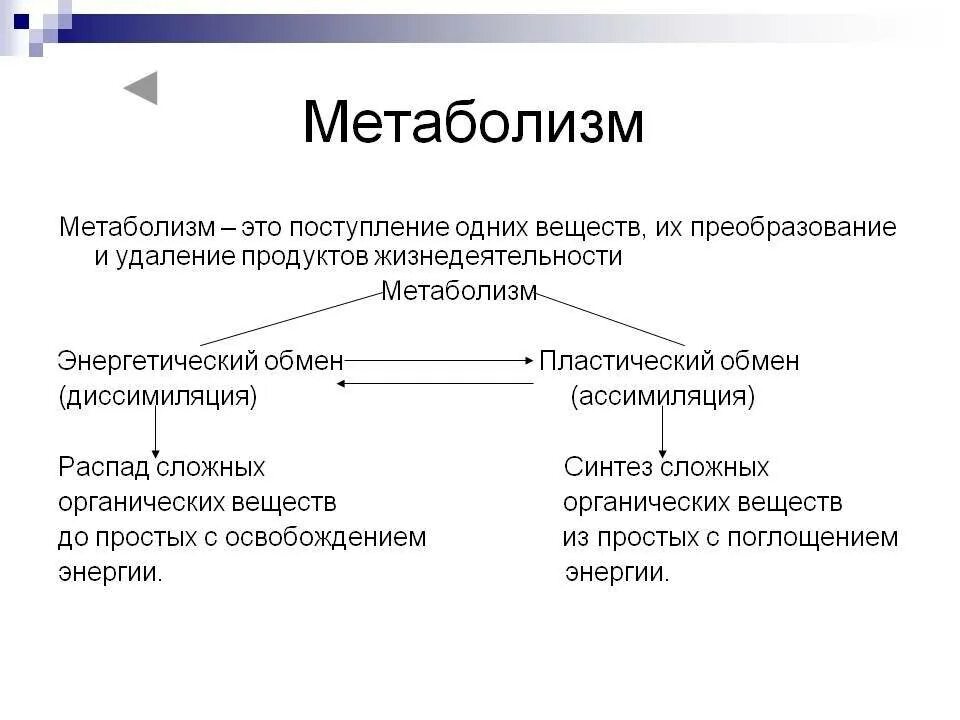 Метаболизм

Метаболизм – это поступление одних веществ, их преобразование и удаление продуктов жизнедеятельности

Метаболизм

Энергетический обмен
(диссимиляция)

Пластический обмен
(ассимиляция)

Распад сложных органических веществ до простых с освобождением энергии.

Синтез сложных органических веществ из простых с поглощением энергии.